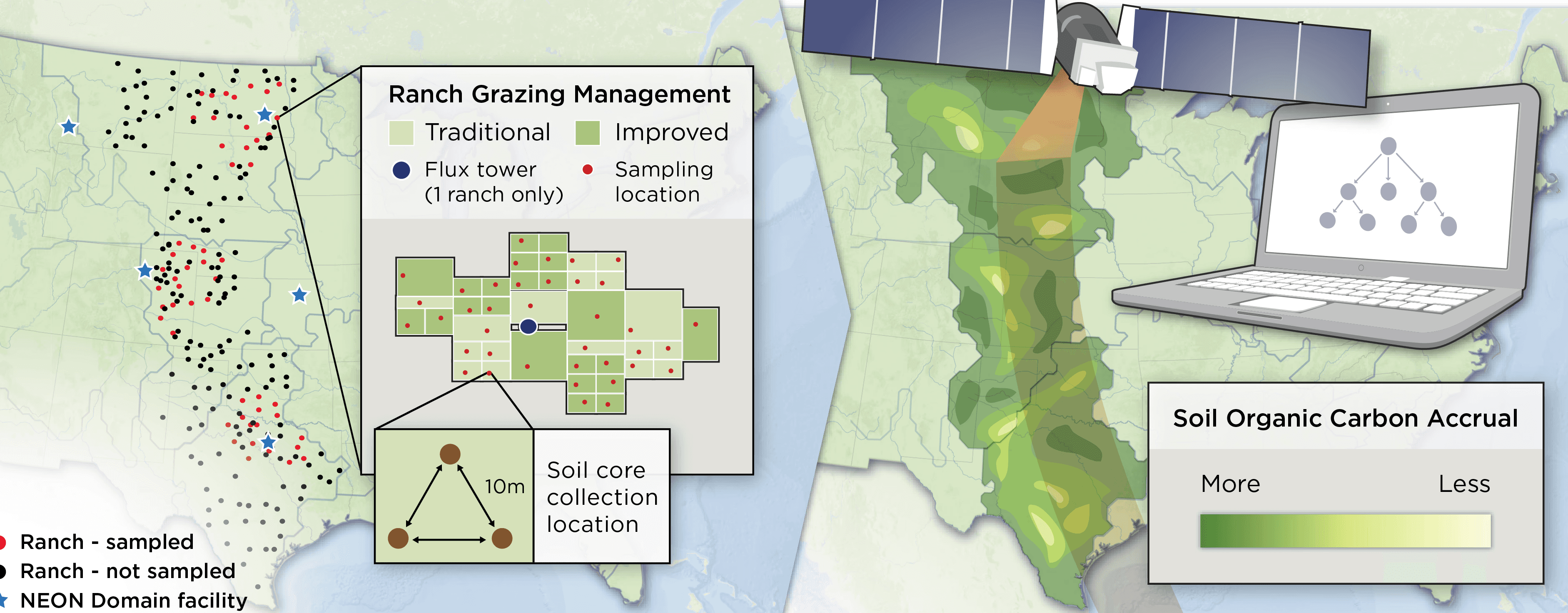 Ranch Grazing Management
Traditional
Improved
Flux tower (1 ranch only)
Sampling location

10m
Soil core collection location

Ranch - sampled
Ranch - not sampled
NEON Domain facility

Soil Organic Carbon Accrual
More
Less